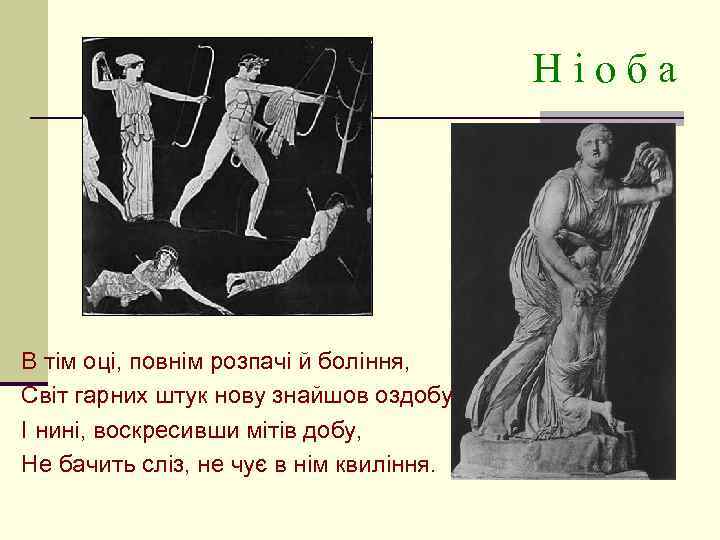 Ніоба

В тім оці, повнім розпачі й боління,
Світ гарних штук нову знайшов оздобу
І нині, воскресивши мітів добу,
Не бачить сліз, не чує в нім квиління.